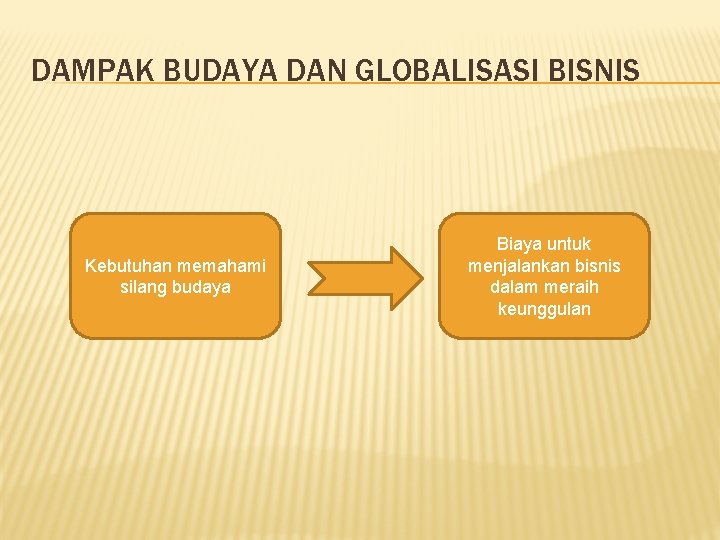 DAMPAK BUDAYA DAN GLOBALISASI BISNIS

Kebutuhan memahami silang budaya

Biaya untuk menjalankan bisnis dalam meraih keunggulan